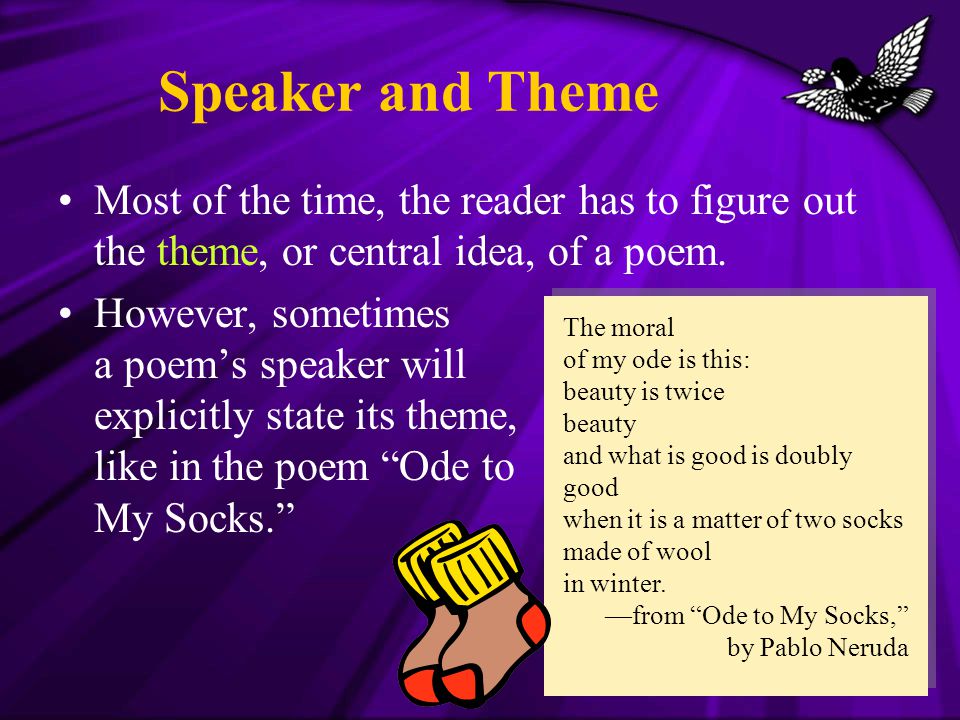 Speaker and Theme

• Most of the time, the reader has to figure out the theme, or central idea, of a poem.

• However, sometimes a poem’s speaker will explicitly state its theme, like in the poem “Ode to My Socks.”

The moral
of my ode is this:
beauty is twice
beauty
and what is good is doubly
good
when it is a matter of two socks
made of wool
in winter.
—from “Ode to My Socks,”
by Pablo Neruda